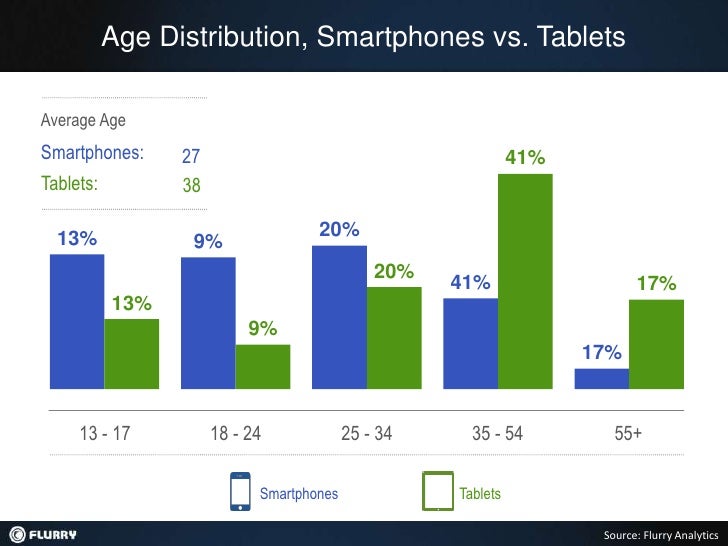 Age Distribution, Smartphones vs. Tablets

Average Age
Smartphones: 27
Tablets: 38

13%
13%
9%
9%
20%
20%
41%
41%
17%
17%

13 - 17
18 - 24
25 - 34
35 - 54
55+

Smartphones
Tablets

FLURRY
Source: Flurry Analytics